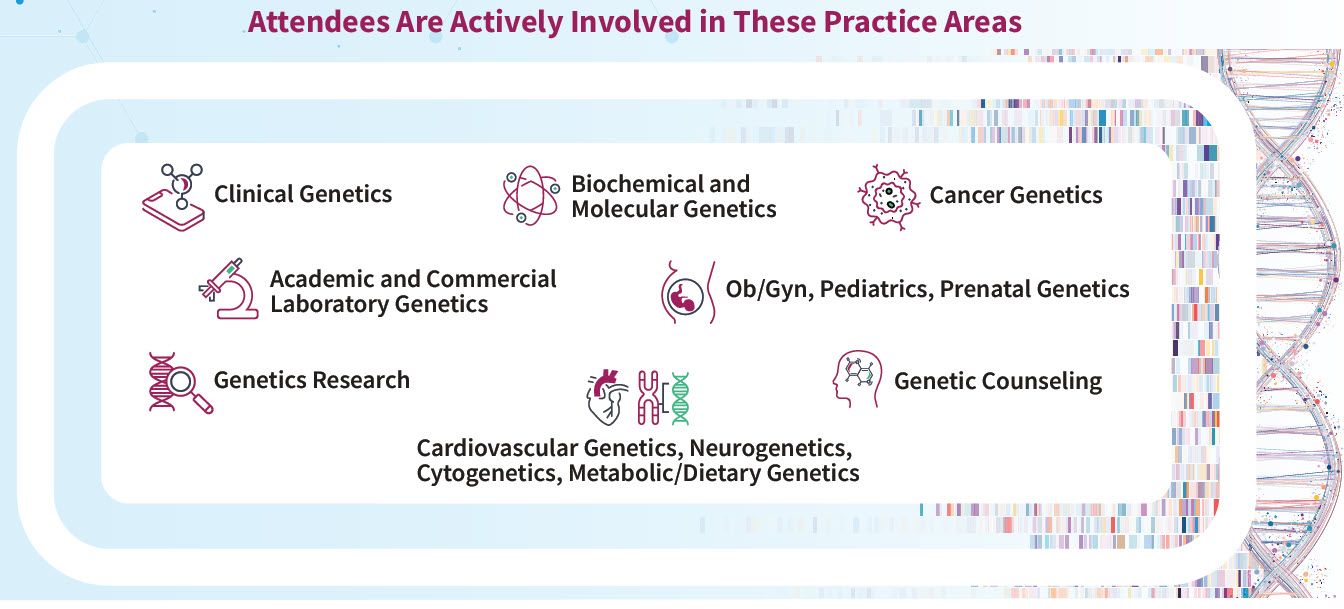 Attendees Are Actively Involved in These Practice Areas

Clinical Genetics

Biochemical and Molecular Genetics

Cancer Genetics

Academic and Commercial Laboratory Genetics

Ob/Gyn, Pediatrics, Prenatal Genetics

Genetics Research

Genetic Counseling

Cardiovascular Genetics, Neurogenetics, Cytogenetics, Metabolic/Dietary Genetics